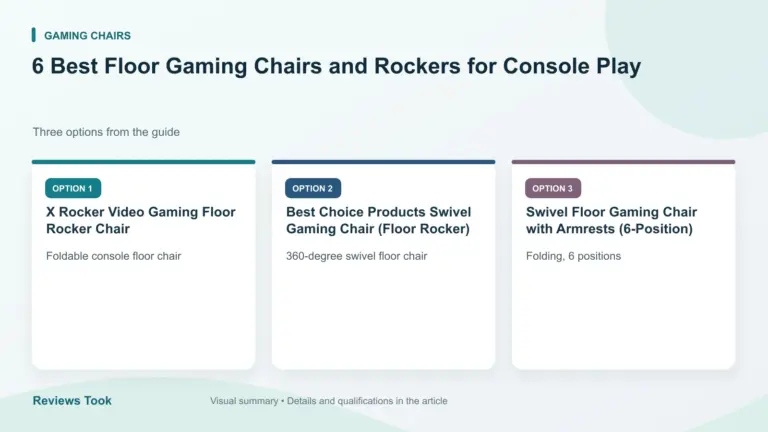 GAMING CHAIRS

6 Best Floor Gaming Chairs and Rockers for Console Play

Three options from the guide

OPTION 1

X Rocker Video Gaming Floor Rocker Chair

Foldable console floor chair

OPTION 2

Best Choice Products Swivel Gaming Chair (Floor Rocker)

360-degree swivel floor chair

OPTION 3

Swivel Floor Gaming Chair with Armrests (6-Position)

Folding, 6 positions

Reviews Took

Visual summary • Details and qualifications in the article